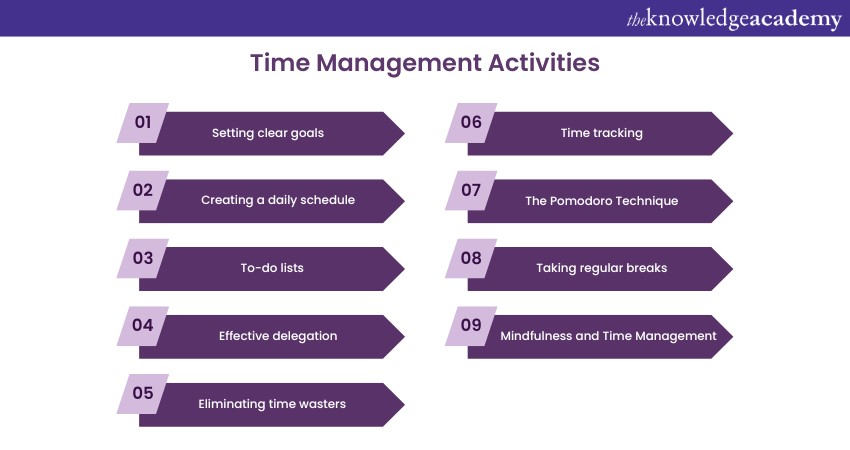 theknowledgeacademy

Time Management Activities

01 Setting clear goals

02 Creating a daily schedule

03 To-do lists

04 Effective delegation

05 Eliminating time wasters

06 Time tracking

07 The Pomodoro Technique

08 Taking regular breaks

09 Mindfulness and Time Management